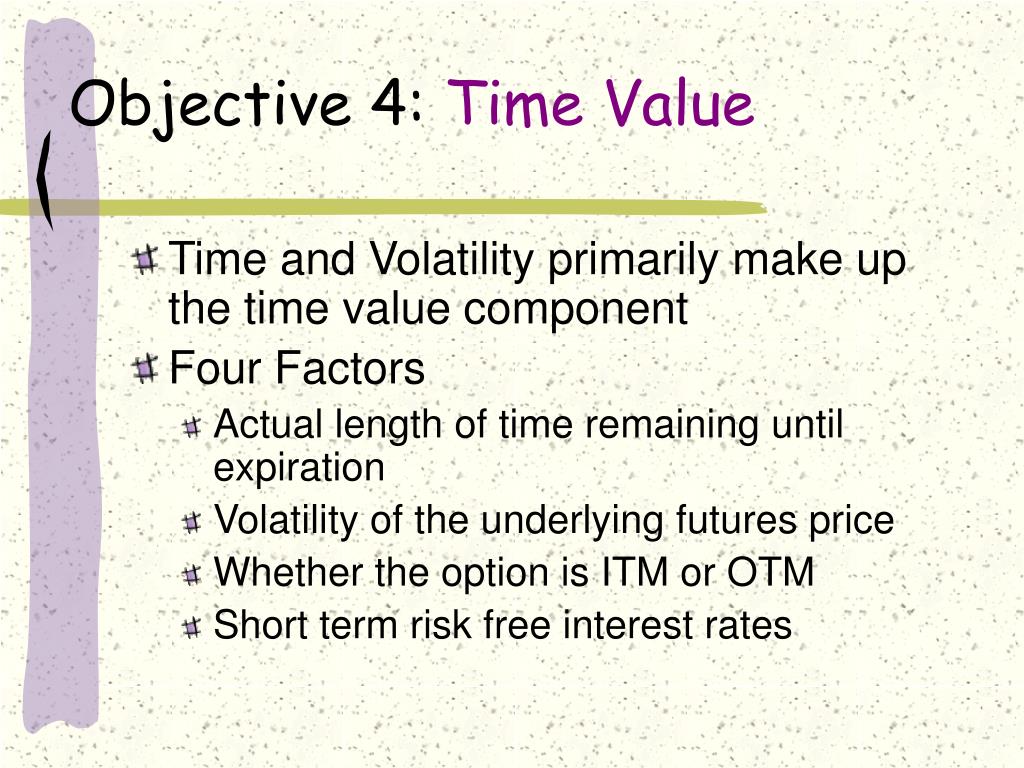 Objective 4: Time Value

Time and Volatility primarily make up the time value component

Four Factors

Actual length of time remaining until expiration

Volatility of the underlying futures price

Whether the option is ITM or OTM

Short term risk free interest rates